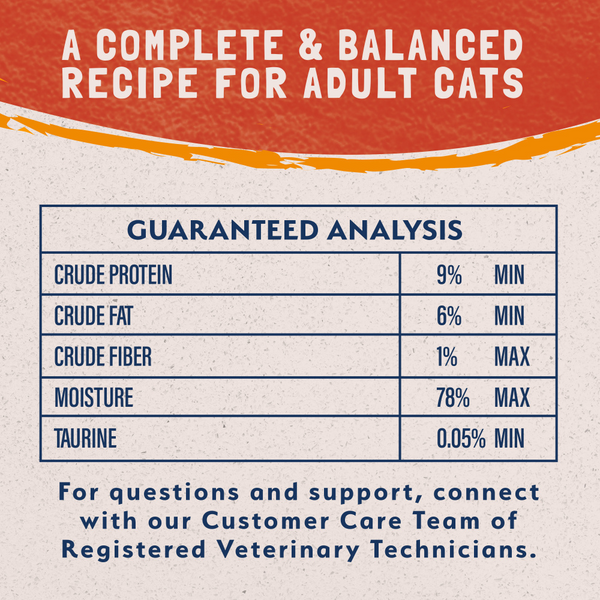 A COMPLETE & BALANCED RECIPE FOR ADULT CATS

| GUARANTEED ANALYSIS | |
|---|---|
| CRUDE PROTEIN | 9% MIN |
| CRUDE FAT | 6% MIN |
| CRUDE FIBER | 1% MAX |
| MOISTURE | 78% MAX |
| TAURINE | 0.05% MIN |

For questions and support, connect with our Customer Care Team of Registered Veterinary Technicians.